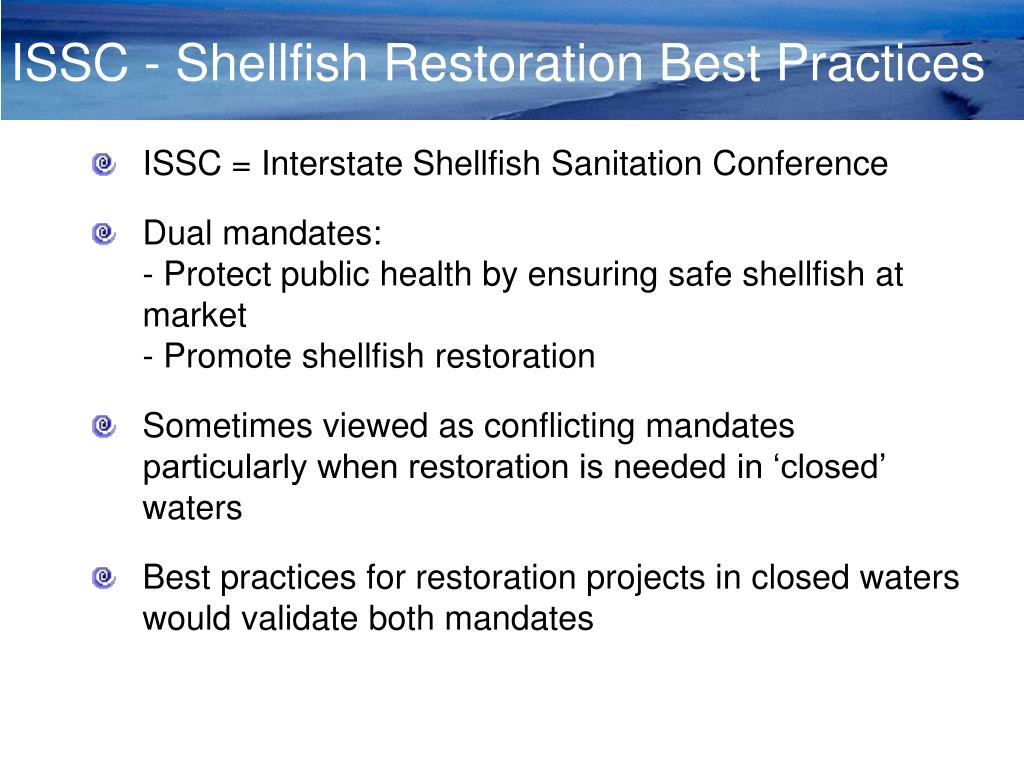 ISSC - Shellfish Restoration Best Practices

ISSC = Interstate Shellfish Sanitation Conference

Dual mandates:
- Protect public health by ensuring safe shellfish at market
- Promote shellfish restoration

Sometimes viewed as conflicting mandates particularly when restoration is needed in ‘closed’ waters

Best practices for restoration projects in closed waters would validate both mandates